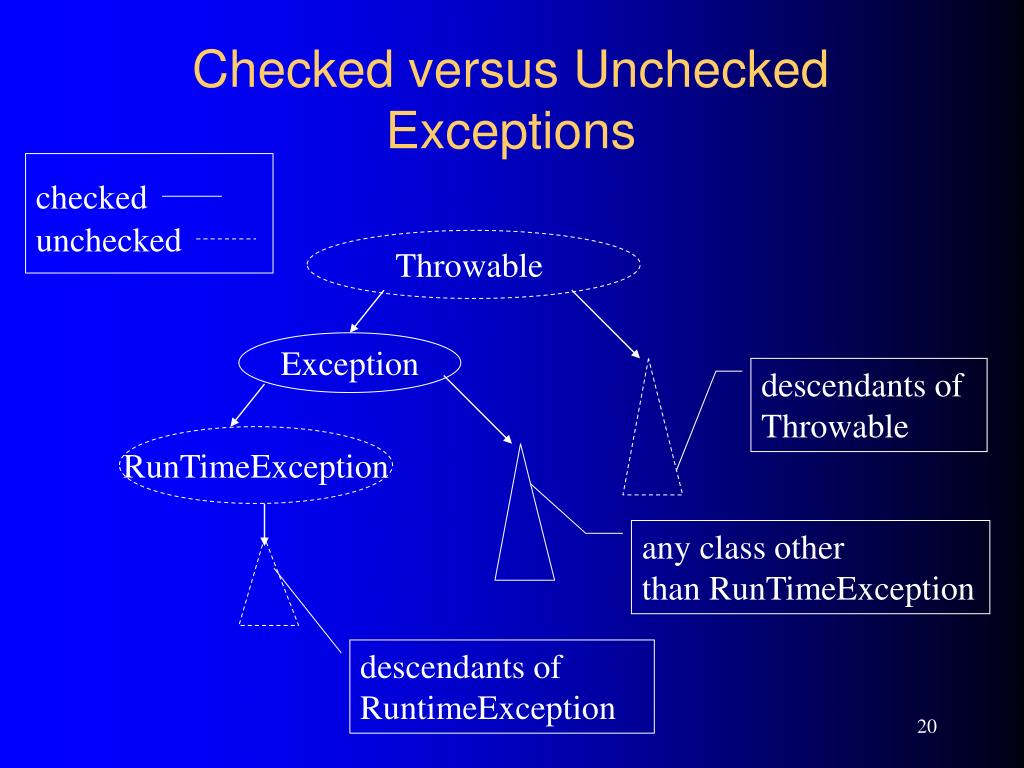 Checked versus Unchecked Exceptions

checked
unchecked

Throwable

Exception

RunTimeException

descendants of Throwable

any class other than RunTimeException

descendants of RuntimeException

20